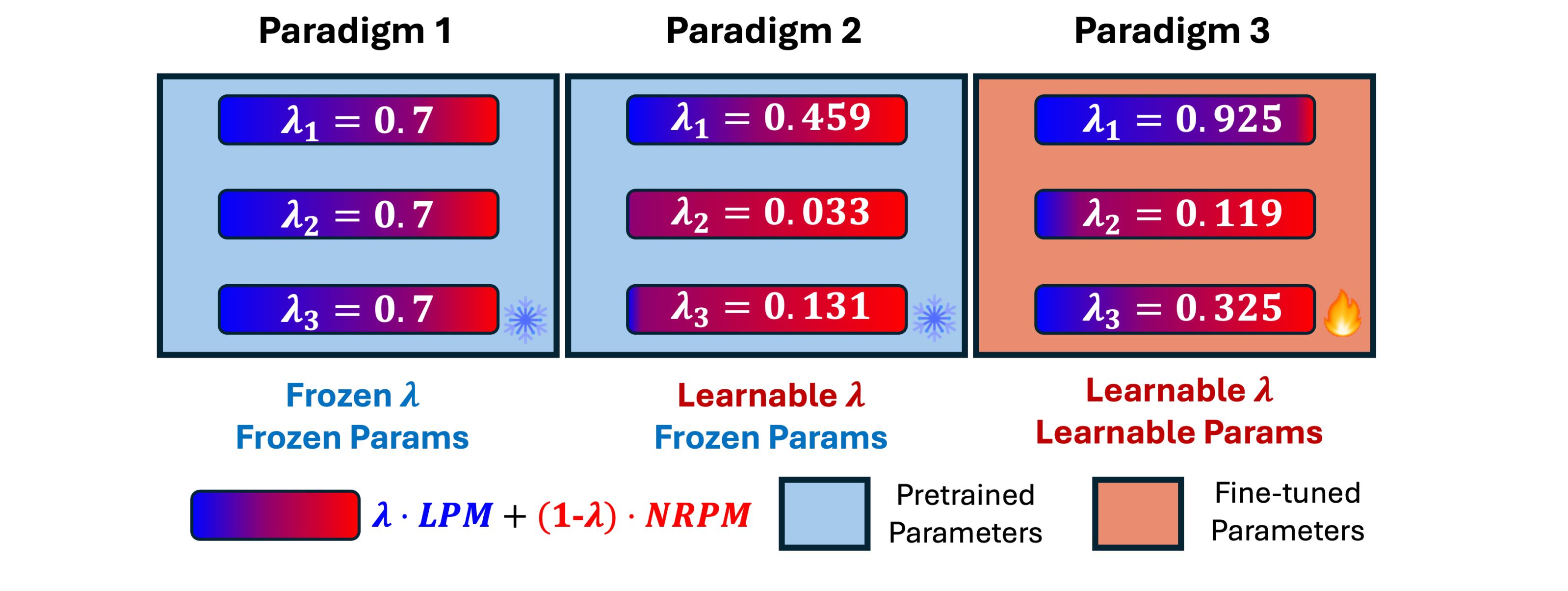 Paradigm 1

$\lambda_1 = 0.7$

$\lambda_2 = 0.7$

$\lambda_3 = 0.7$

Frozen $\lambda$
Frozen Params

Paradigm 2

$\lambda_1 = 0.459$

$\lambda_2 = 0.033$

$\lambda_3 = 0.131$

Learnable $\lambda$
Frozen Params

Paradigm 3

$\lambda_1 = 0.925$

$\lambda_2 = 0.119$

$\lambda_3 = 0.325$

Learnable $\lambda$
Learnable Params

$\lambda \cdot LPM + (1\text{-}\lambda) \cdot NRPM$

Pretrained Parameters

Fine-tuned Parameters